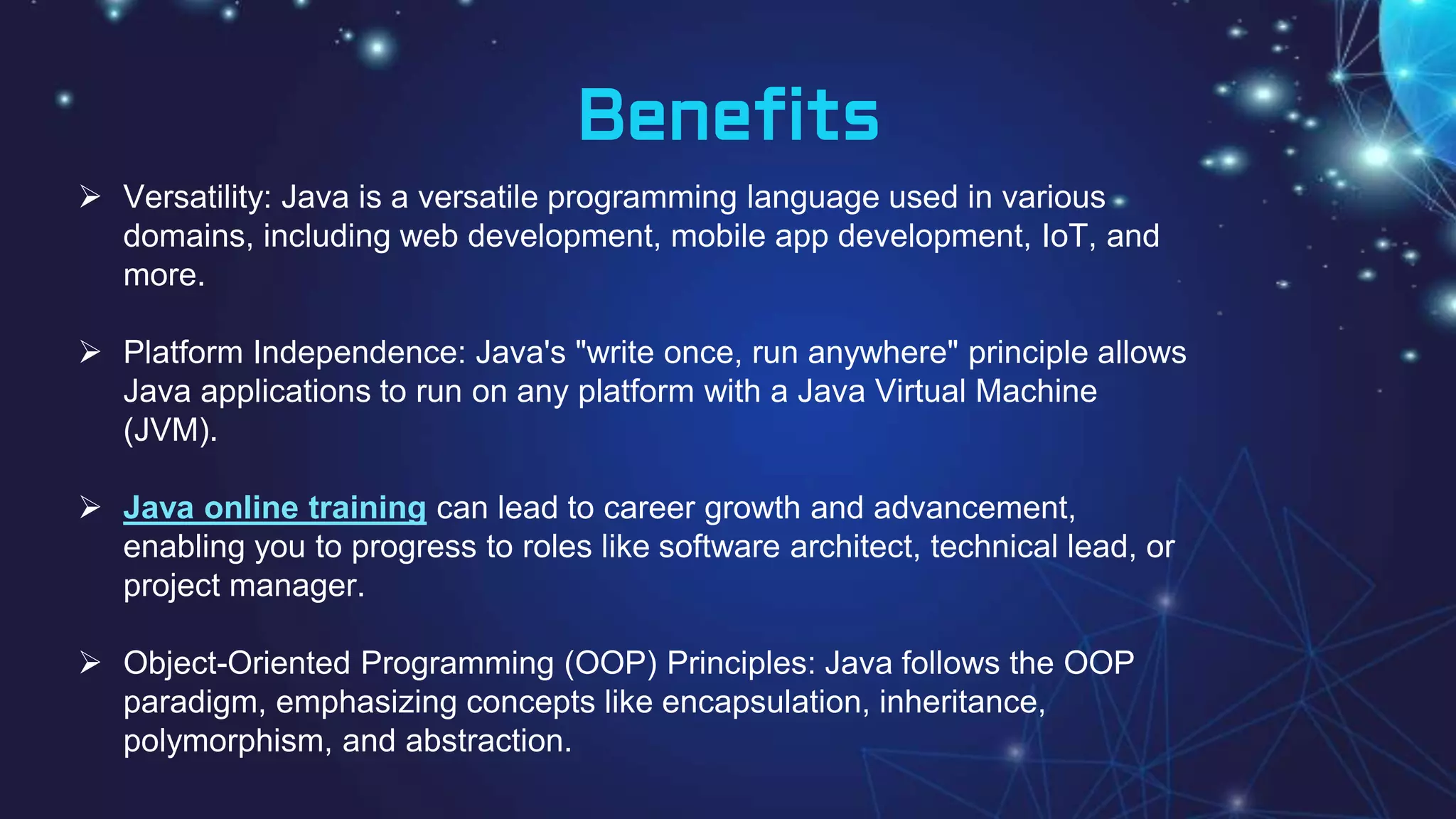 Benefits

➢ Versatility: Java is a versatile programming language used in various domains, including web development, mobile app development, IoT, and more.

➢ Platform Independence: Java's "write once, run anywhere" principle allows Java applications to run on any platform with a Java Virtual Machine (JVM).

➢ Java online training can lead to career growth and advancement, enabling you to progress to roles like software architect, technical lead, or project manager.

➢ Object-Oriented Programming (OOP) Principles: Java follows the OOP paradigm, emphasizing concepts like encapsulation, inheritance, polymorphism, and abstraction.